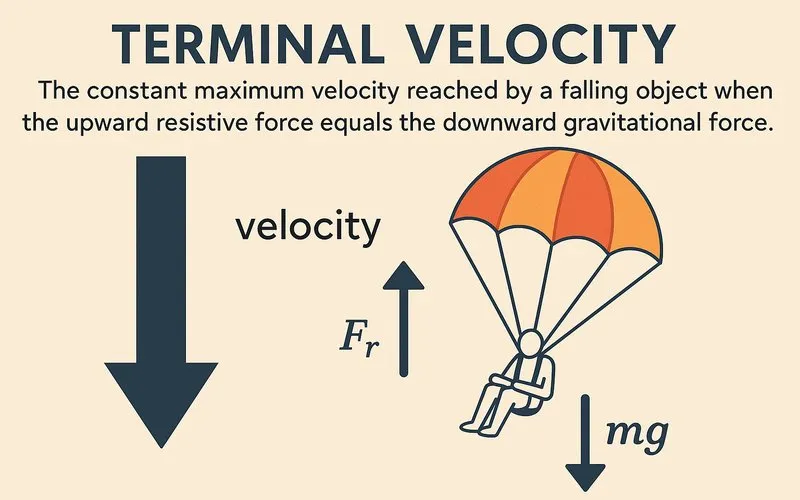 TERMINAL VELOCITY

The constant maximum velocity reached by a falling object when the upward resistive force equals the downward gravitational force.

velocity

$F_r$

$mg$